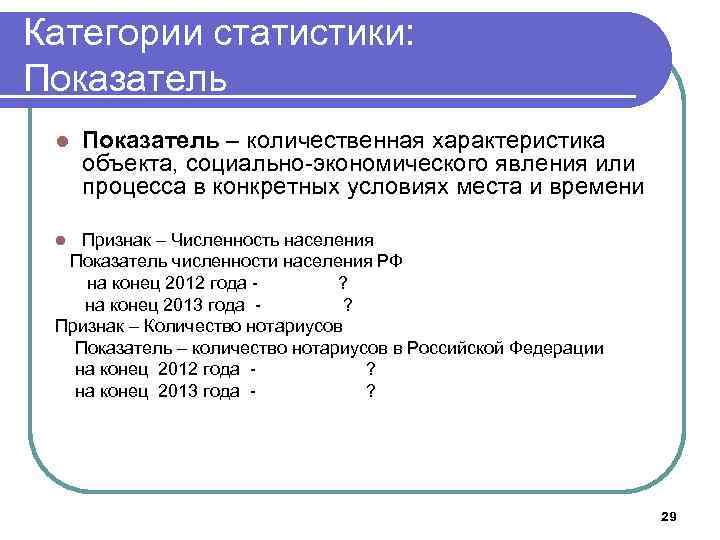 Категории статистики: Показатель

Показатель – количественная характеристика объекта, социально-экономического явления или процесса в конкретных условиях места и времени

Признак – Численность населения
Показатель численности населения РФ
на конец 2012 года - ?
на конец 2013 года - ?
Признак – Количество нотариусов
Показатель – количество нотариусов в Российской Федерации
на конец 2012 года - ?
на конец 2013 года - ?

29